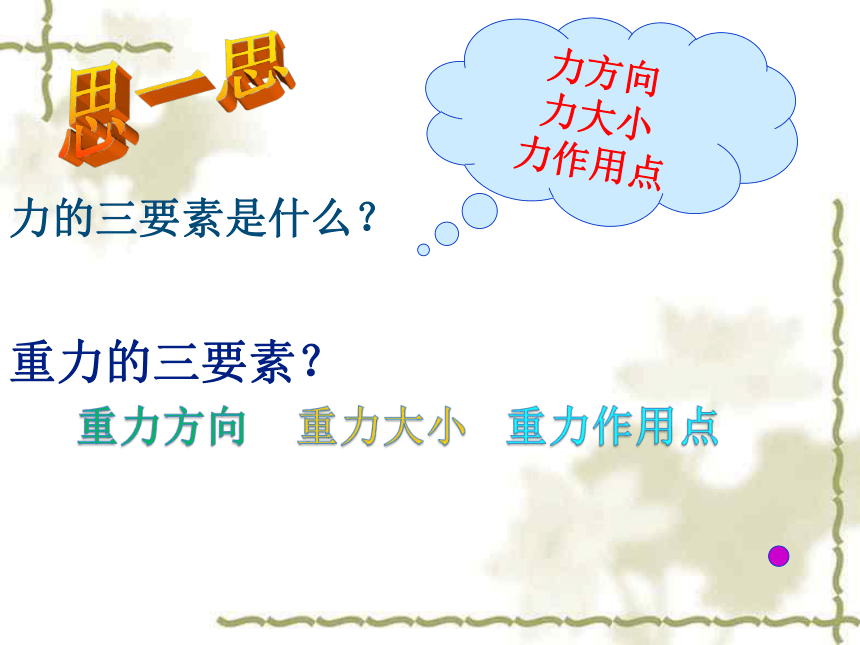 思一思

力方向
力大小
力作用点

力的三要素是什么？

重力的三要素？

重力方向　重力大小　重力作用点